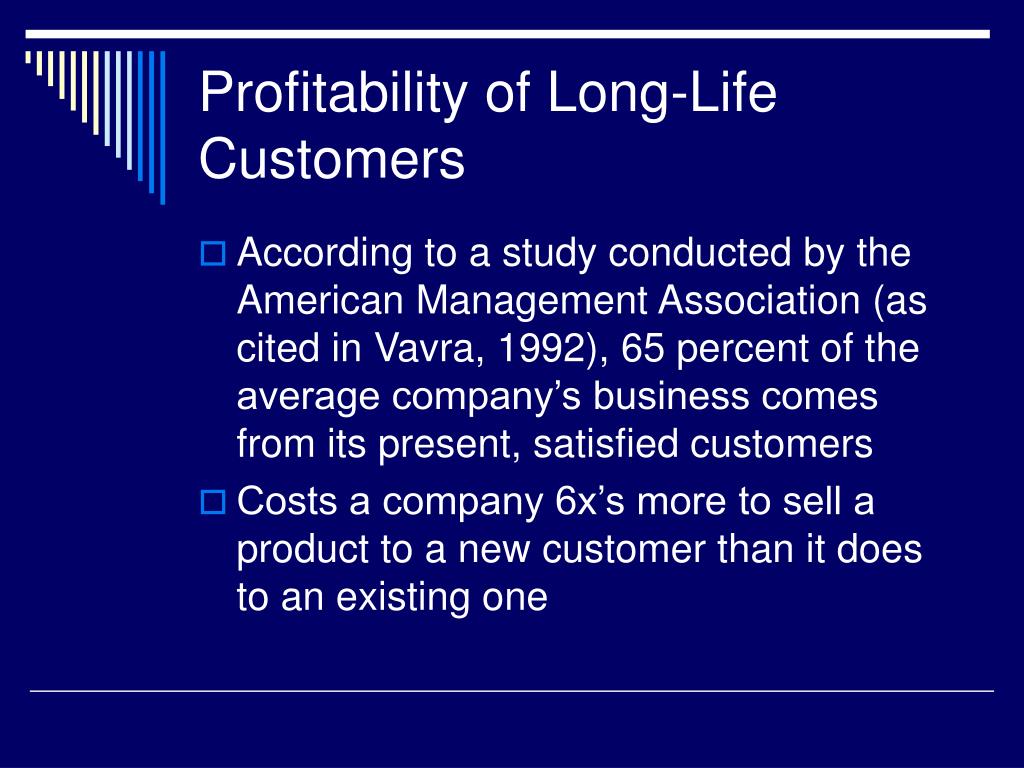 Profitability of Long-Life Customers

According to a study conducted by the American Management Association (as cited in Vavra, 1992), 65 percent of the average company’s business comes from its present, satisfied customers

Costs a company 6x’s more to sell a product to a new customer than it does to an existing one